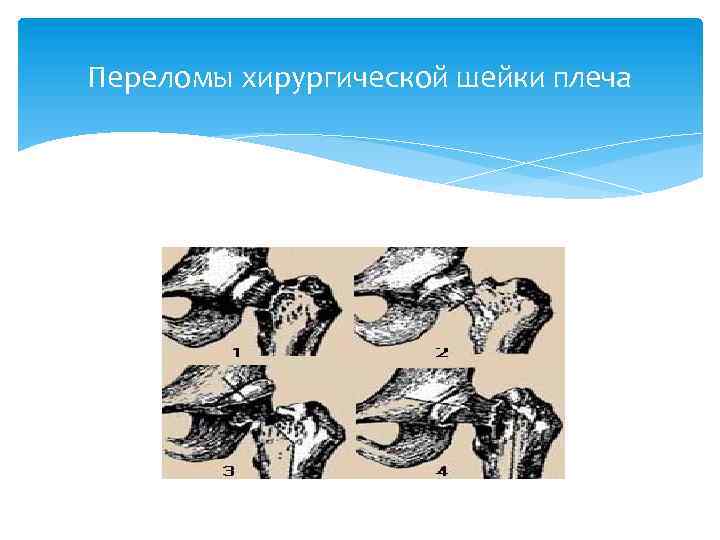 Переломы хирургической шейки плеча

1

2

3

4